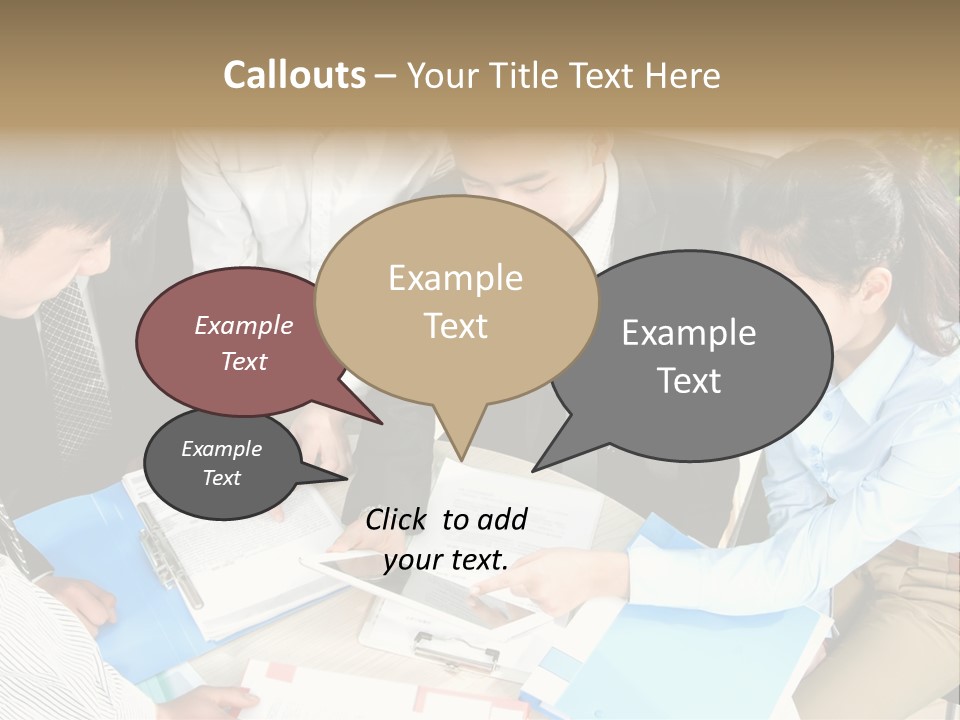 Callouts – Your Title Text Here

Example Text

Example Text

Example Text

Example Text

Click to add your text.